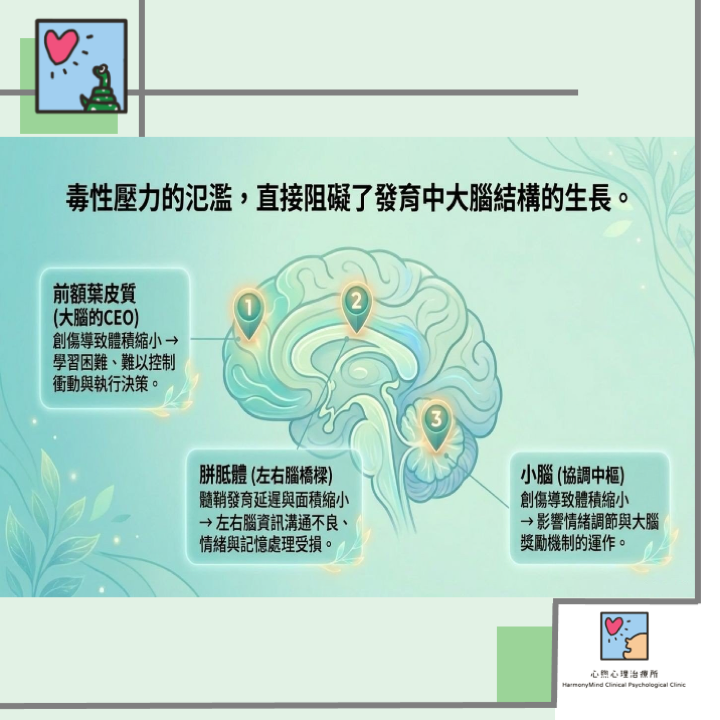 毒性壓力的氾濫，直接阻礙了發育中大腦結構的生長。

前額葉皮質
(大腦的CEO)
創傷導致體積縮小 → 學習困難、難以控制衝動與執行決策。

1

2

3

胼胝體 (左右腦橋樑)
髓鞘發育延遲與面積縮小 → 左右腦資訊溝通不良、情緒與記憶處理受損。

小腦 (協調中樞)
創傷導致體積縮小 → 影響情緒調節與大腦獎勵機制的運作。

心熙心理治療所
HarmonyMind Clinical Psychological Clinic